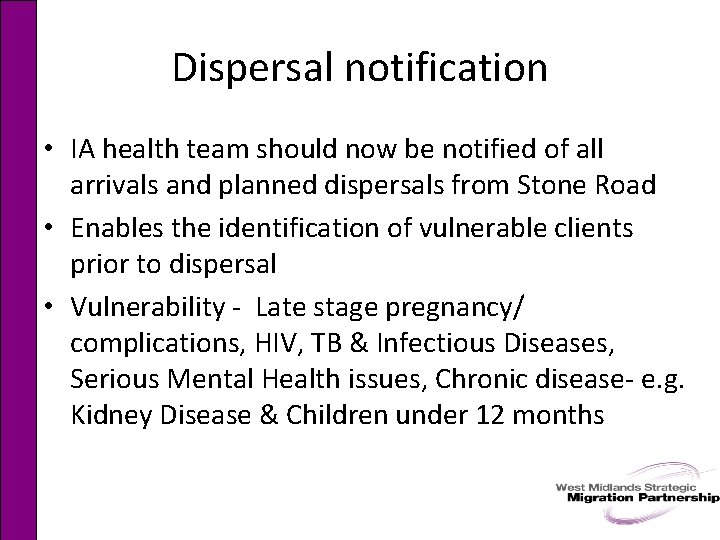 Dispersal notification

• IA health team should now be notified of all arrivals and planned dispersals from Stone Road
• Enables the identification of vulnerable clients prior to dispersal
• Vulnerability - Late stage pregnancy/ complications, HIV, TB & Infectious Diseases, Serious Mental Health issues, Chronic disease- e.g. Kidney Disease & Children under 12 months

West Midlands Strategic
Migration Partnership